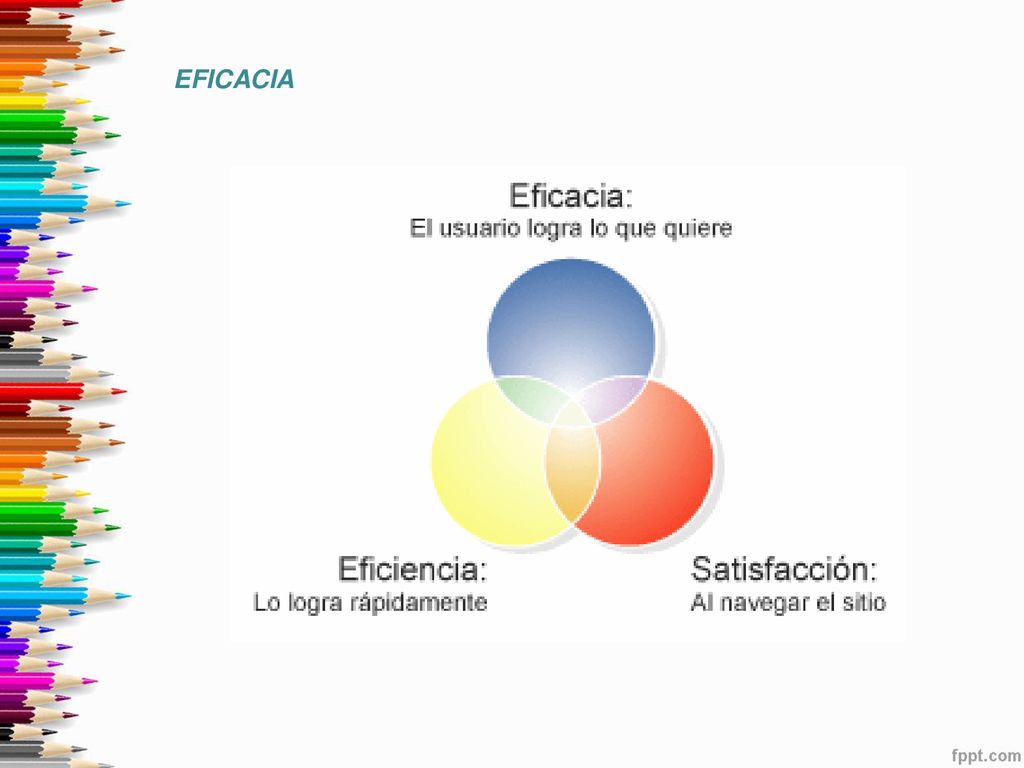 EFICACIA

Eficacia:
El usuario logra lo que quiere

Eficiencia:
Lo logra rápidamente

Satisfacción:
Al navegar el sitio

fppt.com